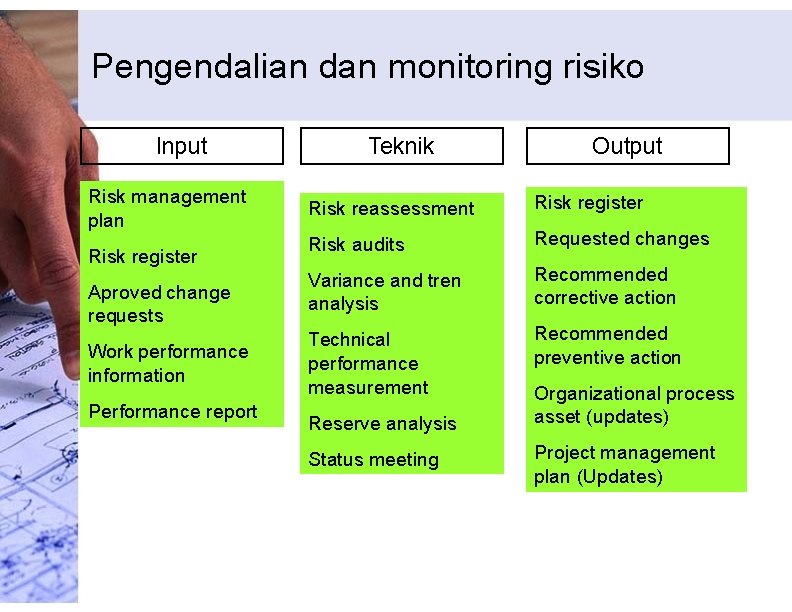 Pengendalian dan monitoring risiko

Input

Risk management plan

Risk register

Aproved change requests

Work performance information

Performance report

Teknik

Risk reassessment

Risk audits

Variance and tren analysis

Technical performance measurement

Reserve analysis

Status meeting

Output

Risk register

Requested changes

Recommended corrective action

Recommended preventive action

Organizational process asset (updates)

Project management plan (Updates)